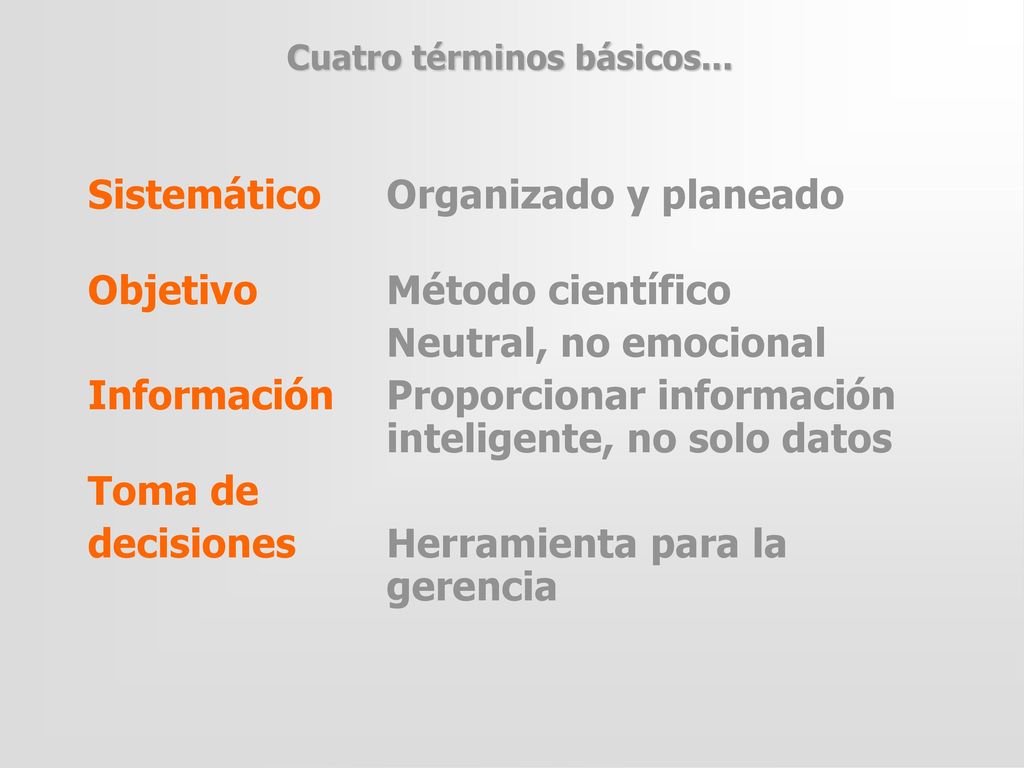 Cuatro términos básicos...

Sistemático Organizado y planeado

Objetivo Método científico

Neutral, no emocional

Información Proporcionar información inteligente, no solo datos

Toma de decisiones Herramienta para la gerencia